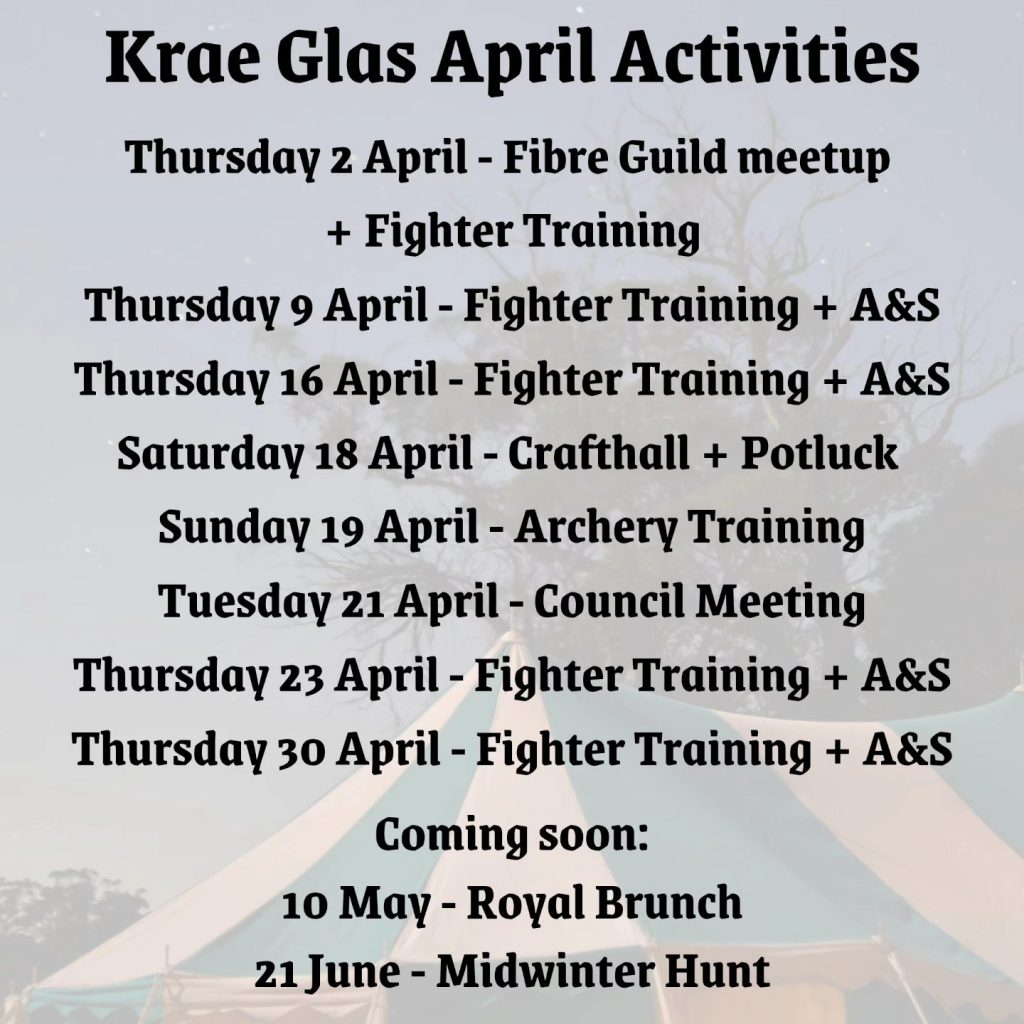 Krae Glas April Activities

Thursday 2 April - Fibre Guild meetup + Fighter Training
Thursday 9 April - Fighter Training + A&S
Thursday 16 April - Fighter Training + A&S
Saturday 18 April - Crafthall + Potluck
Sunday 19 April - Archery Training
Tuesday 21 April - Council Meeting
Thursday 23 April - Fighter Training + A&S
Thursday 30 April - Fighter Training + A&S

Coming soon:
10 May - Royal Brunch
21 June - Midwinter Hunt